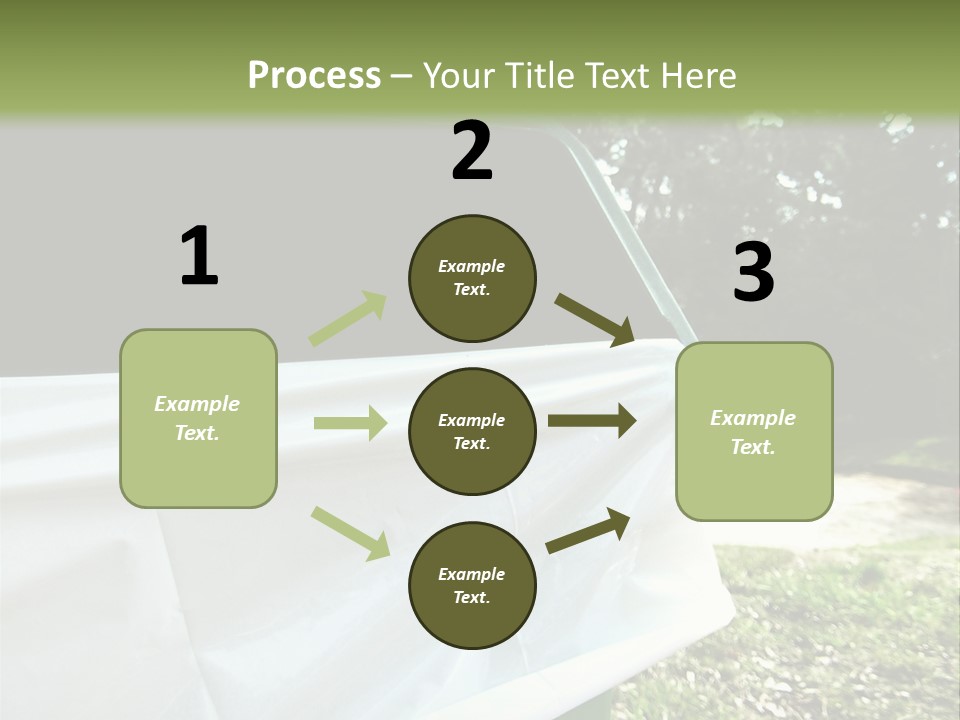 Process – Your Title Text Here

1

Example Text.

2

Example Text.

Example Text.

Example Text.

3

Example Text.